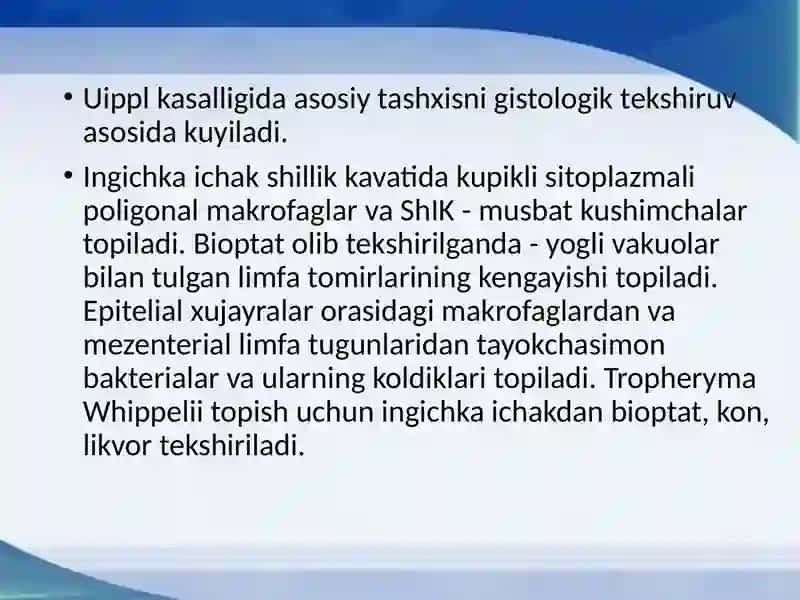 • Uippl kasalligida asosiy tashxisni gistologik tekshiruv asosida kuyiladi.

• Ingichka ichak shillik kavatida kupikli sitoplazmali poligonal makrofaglar va ShIK - musbat kushimchalar topiladi. Bioptat olib tekshirilganda - yogli vakuolar bilan tulgan limfa tomirlarining kengayishi topiladi. Epitelial xujayralar orasidagi makrofaglardan va mezenterial limfa tugunlaridan tayokchasimon bakterialar va ularning koldiklari topiladi. Tropheryma Whippelii topish uchun ingichka ichakdan bioptat, kon, likvor tekshiriladi.